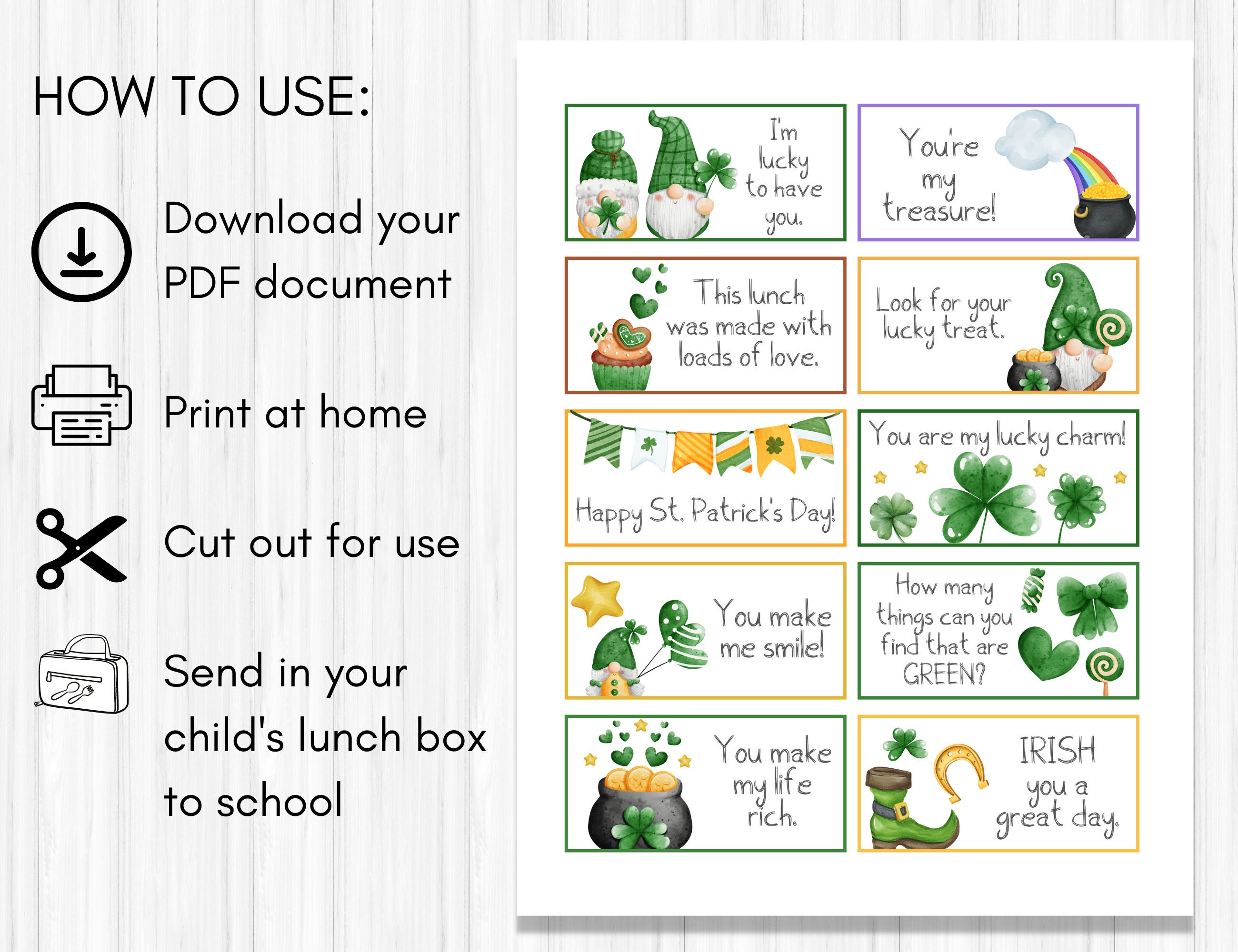 HOW TO USE:

Download your PDF document

Print at home

Cut out for use

Send in your child's lunch box to school

I'm lucky to have you.

You're my treasure!

This lunch was made with loads of love.

Look for your lucky treat.

Happy St. Patrick's Day!

You are my lucky charm!

You make me smile!

How many things can you find that are GREEN?

You make my life rich.

IRISH you a great day.